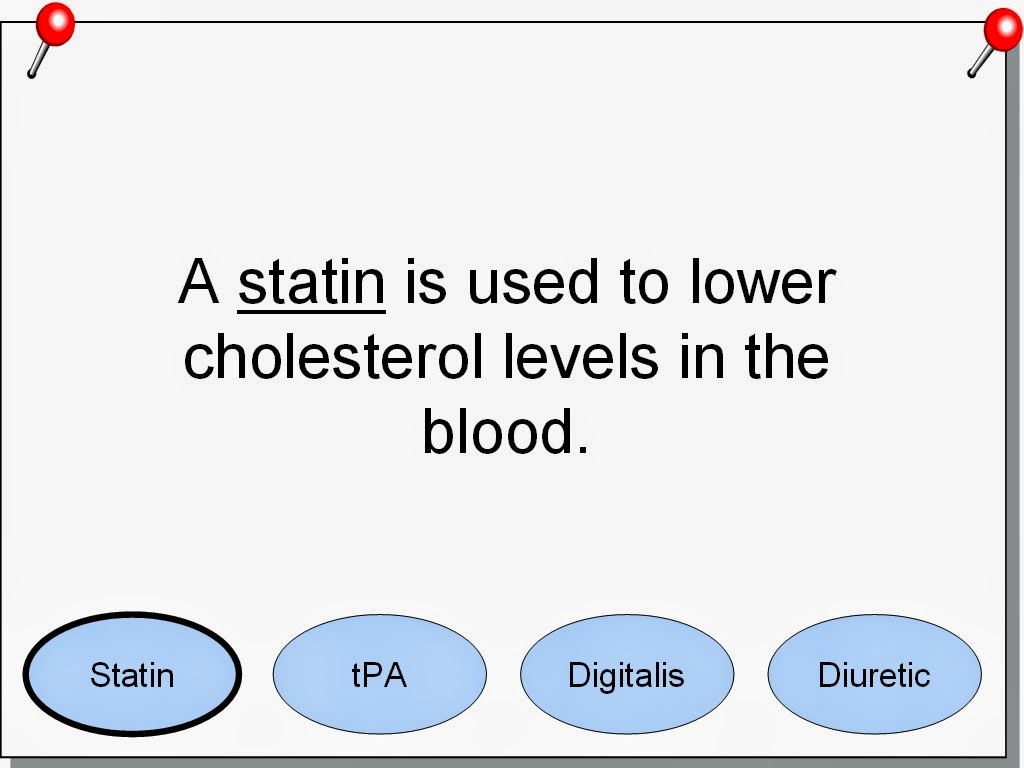 A statin is used to lower cholesterol levels in the blood.

Statin

tPA

Digitalis

Diuretic